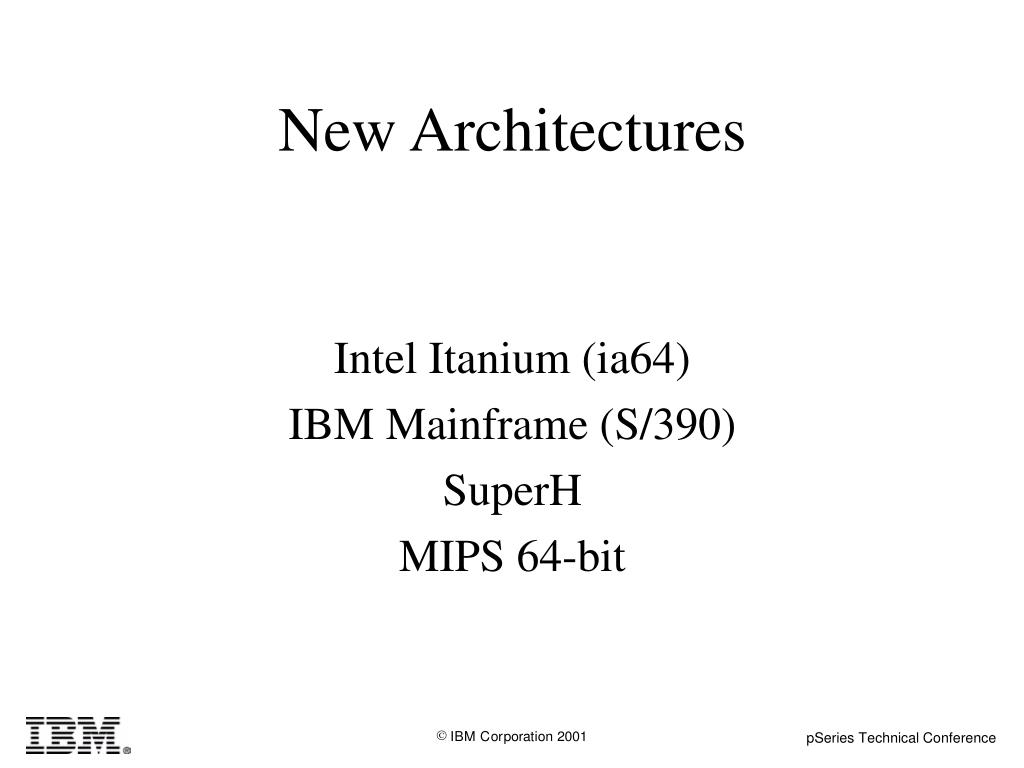 New Architectures

Intel Itanium (ia64)
IBM Mainframe (S/390)
SuperH
MIPS 64-bit

IBM®

© IBM Corporation 2001

pSeries Technical Conference